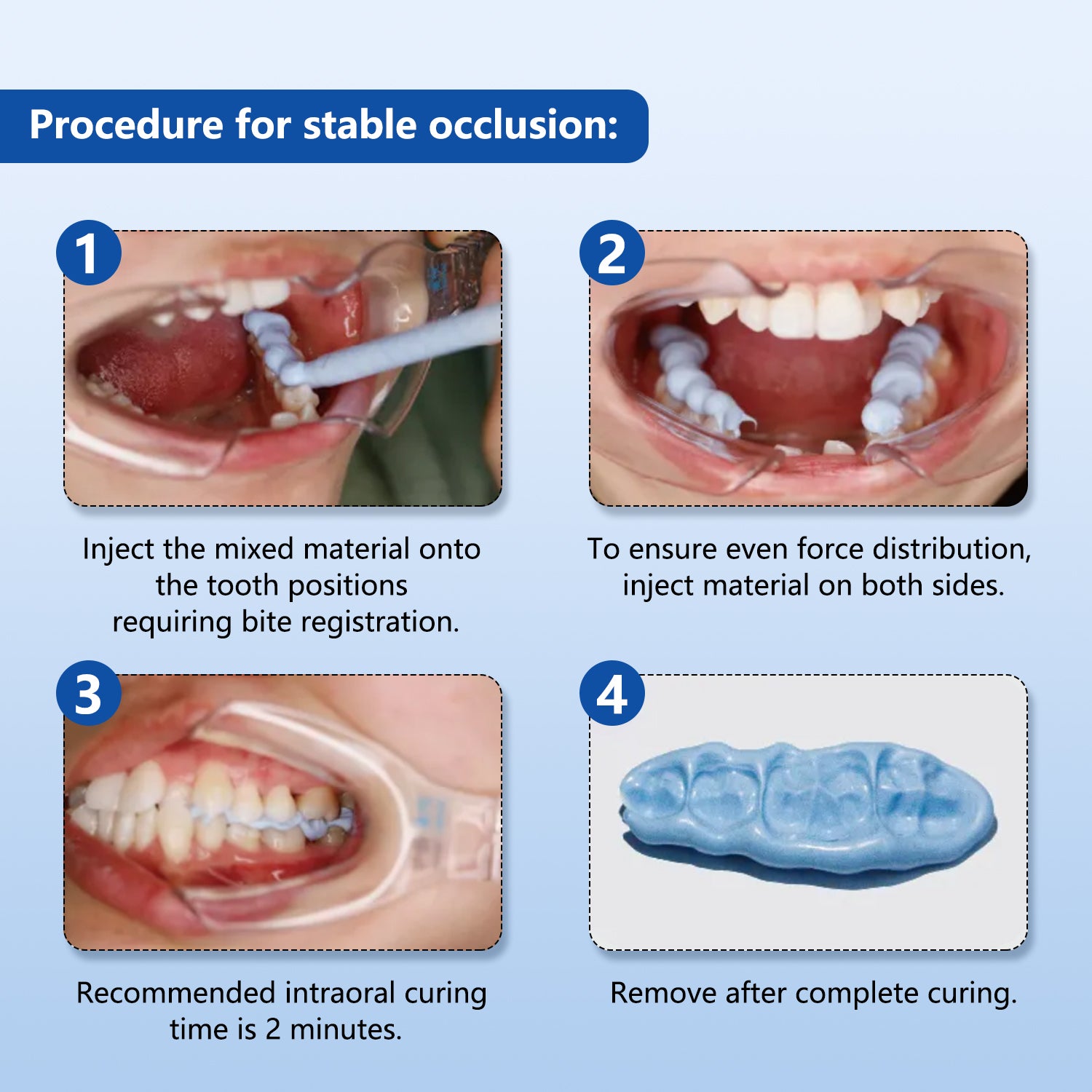 Procedure for stable occlusion:

1

Inject the mixed material onto the tooth positions requiring bite registration.

2

To ensure even force distribution, inject material on both sides.

3

Recommended intraoral curing time is 2 minutes.

4

Remove after complete curing.